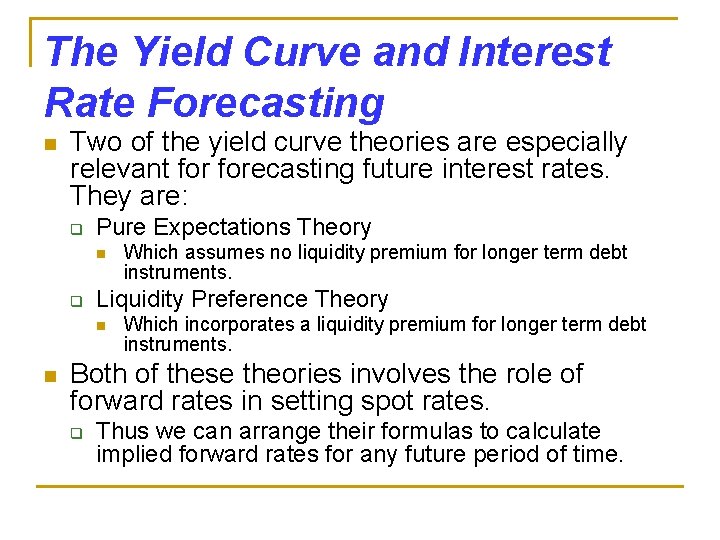 The Yield Curve and Interest Rate Forecasting

Two of the yield curve theories are especially relevant for forecasting future interest rates. They are:

Pure Expectations Theory

Which assumes no liquidity premium for longer term debt instruments.

Liquidity Preference Theory

Which incorporates a liquidity premium for longer term debt instruments.

Both of these theories involves the role of forward rates in setting spot rates.

Thus we can arrange their formulas to calculate implied forward rates for any future period of time.